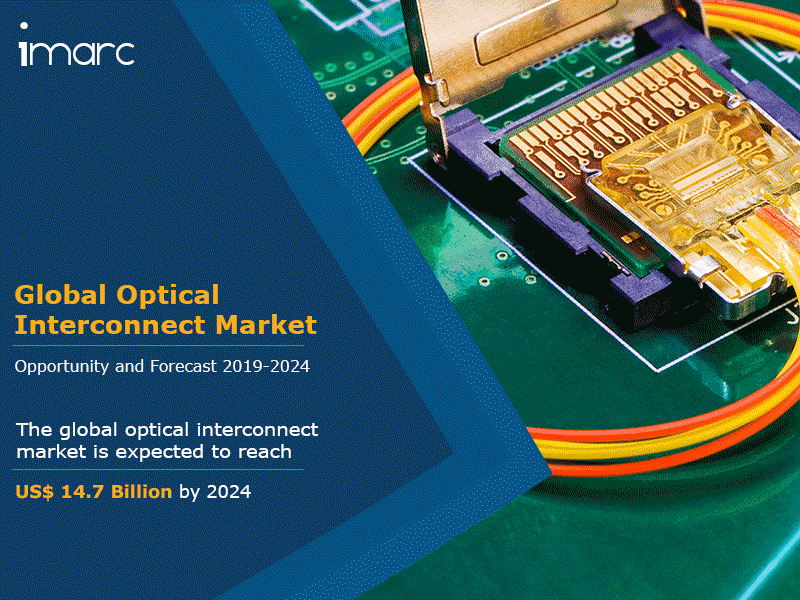 imarc

Global Optical Interconnect Market

Opportunity and Forecast 2019-2024

The global optical interconnect market is expected to reach

US$ 14.7 Billion by 2024